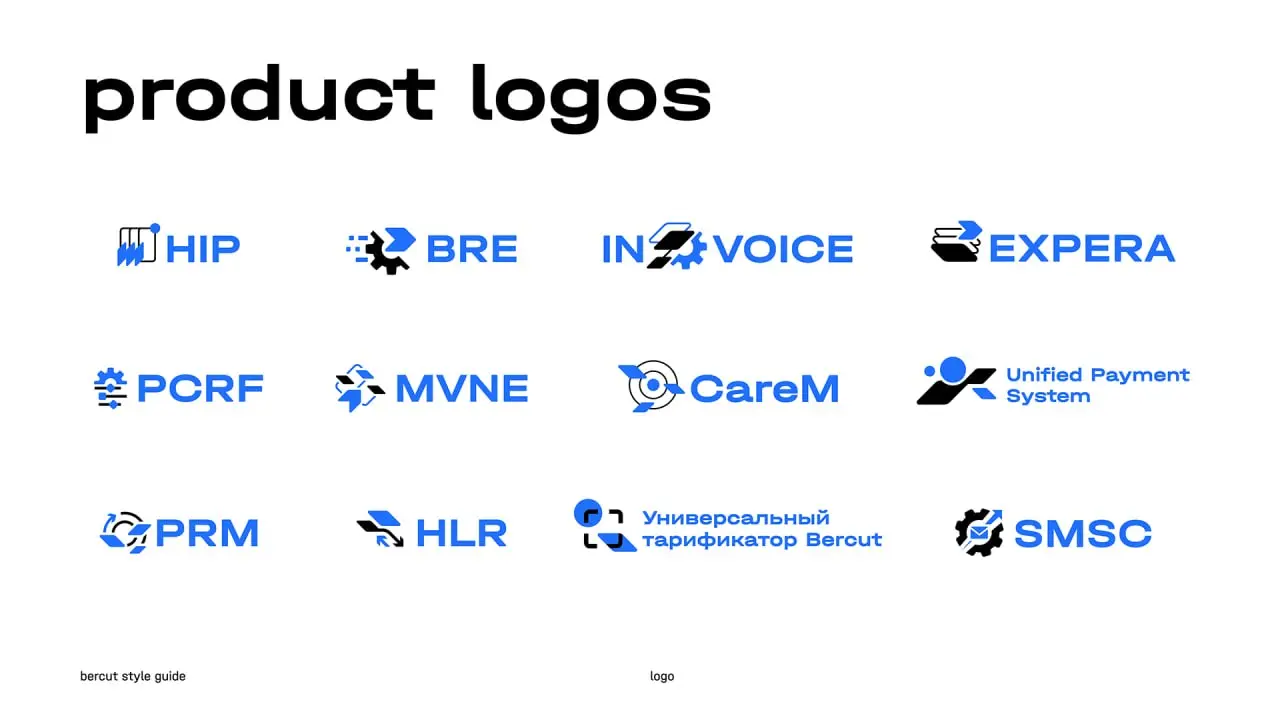 product logos

HIP

BRE

IN VOICE

EXPERA

PCRF

MVNE

CareM

Unified Payment System

PRM

HLR

Универсальный тарификатор Bercut

SMSC

bercut style guide

logo